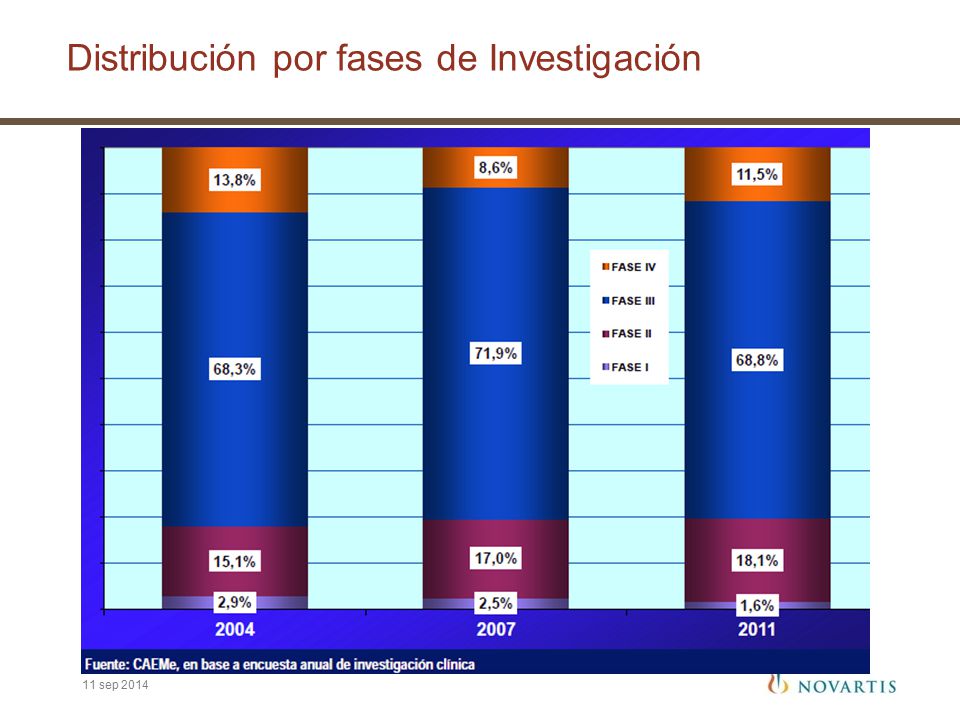 Distribución por fases de Investigación

13,8%
68,3%
15,1%
2,9%
2004

8,6%
71,9%
17,0%
2,5%
2007

11,5%
68,8%
18,1%
1,6%
2011

FASE IV
FASE III
FASE II
FASE I

Fuente: CAEMe, en base a encuesta anual de investigación clínica

11 sep 2014

NOVARTIS